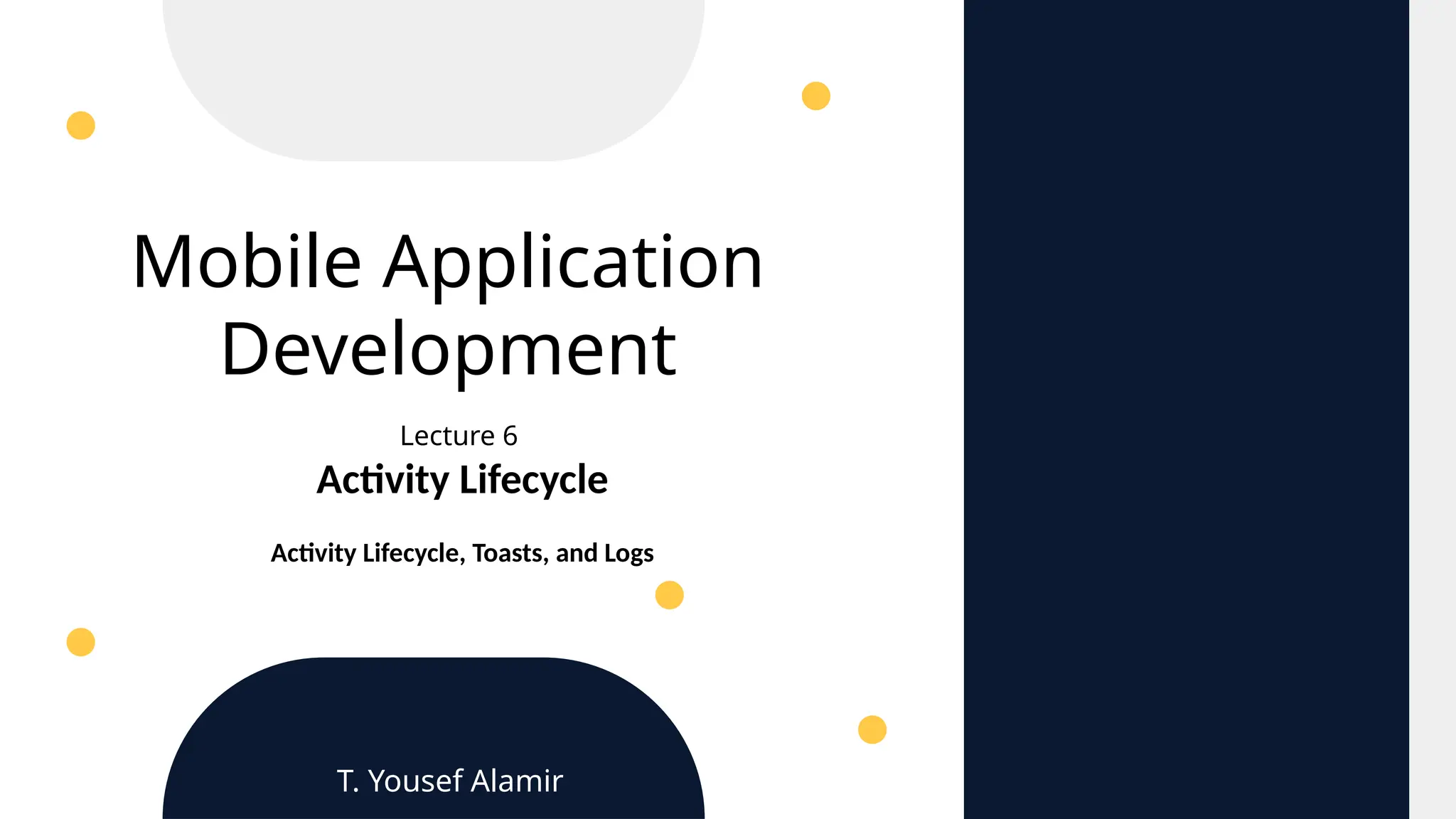 Mobile Application Development

Lecture 6

Activity Lifecycle

Activity Lifecycle, Toasts, and Logs

T. Yousef Alamir